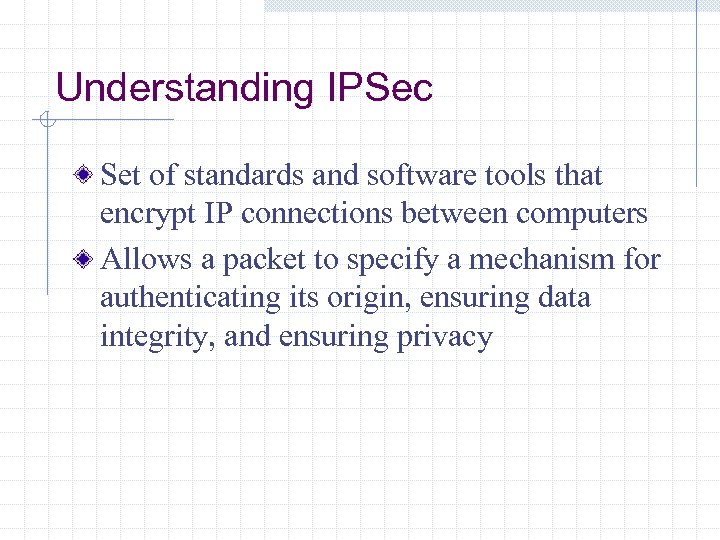 Understanding IPSec

Set of standards and software tools that encrypt IP connections between computers

Allows a packet to specify a mechanism for authenticating its origin, ensuring data integrity, and ensuring privacy